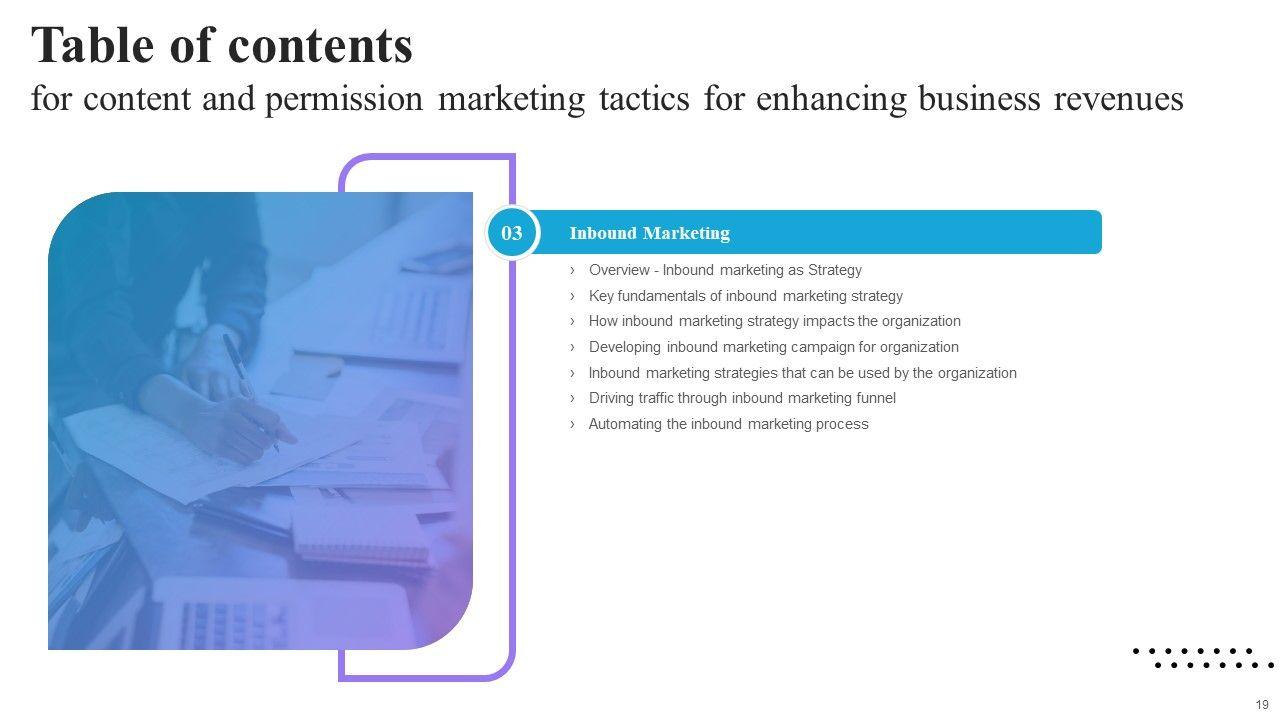 Table of contents
for content and permission marketing tactics for enhancing business revenues

03 Inbound Marketing

› Overview - Inbound marketing as Strategy
› Key fundamentals of inbound marketing strategy
› How inbound marketing strategy impacts the organization
› Developing inbound marketing campaign for organization
› Inbound marketing strategies that can be used by the organization
› Driving traffic through inbound marketing funnel
› Automating the inbound marketing process

19